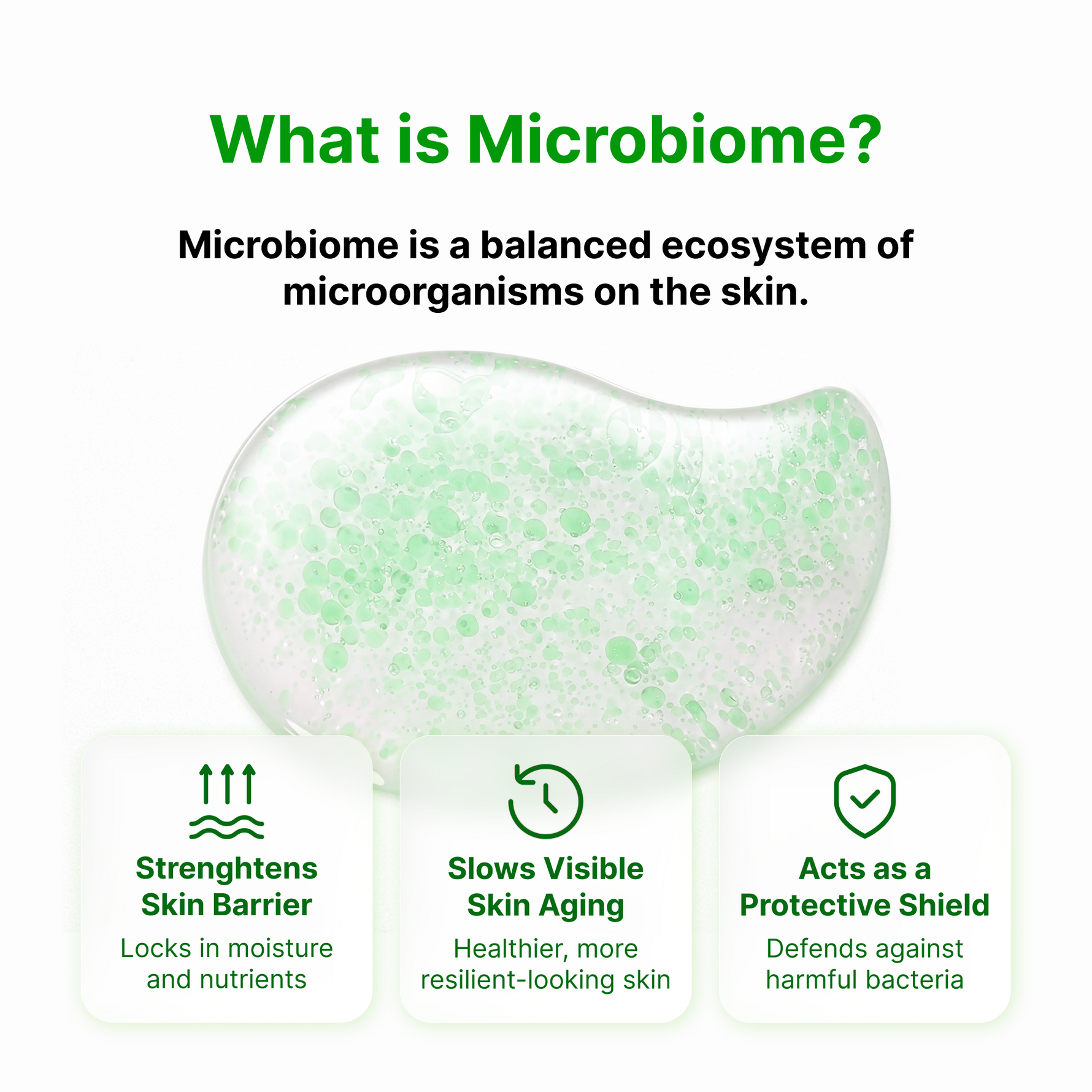 What is Microbiome?

Microbiome is a balanced ecosystem of microorganisms on the skin.

Strenghtens
Skin Barrier

Locks in moisture and nutrients

Slows Visible
Skin Aging

Healthier, more resilient-looking skin

Acts as a
Protective Shield

Defends against harmful bacteria